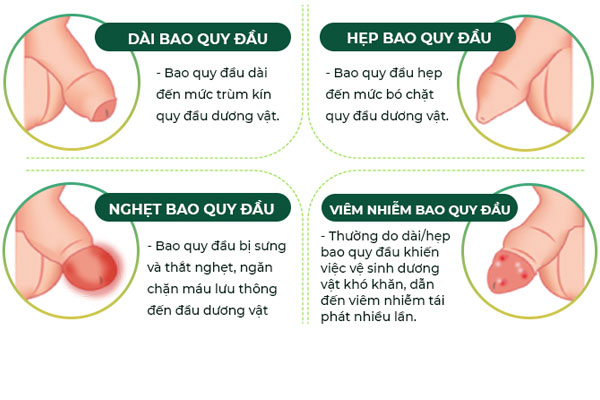 DÀI BAO QUY ĐẦU

- Bao quy đầu dài đến mức trùm kín quy đầu dương vật.

HẸP BAO QUY ĐẦU

- Bao quy đầu hẹp đến mức bó chặt quy đầu dương vật.

NGHẸT BAO QUY ĐẦU

- Bao quy đầu bị sưng và thắt nghẹt, ngăn chặn máu lưu thông đến đầu dương vật

VIÊM NHIỄM BAO QUY ĐẦU

- Thường do dài/hẹp bao quy đầu khiến việc vệ sinh dương vật khó khăn, dẫn đến viêm nhiễm tái phát nhiều lần.